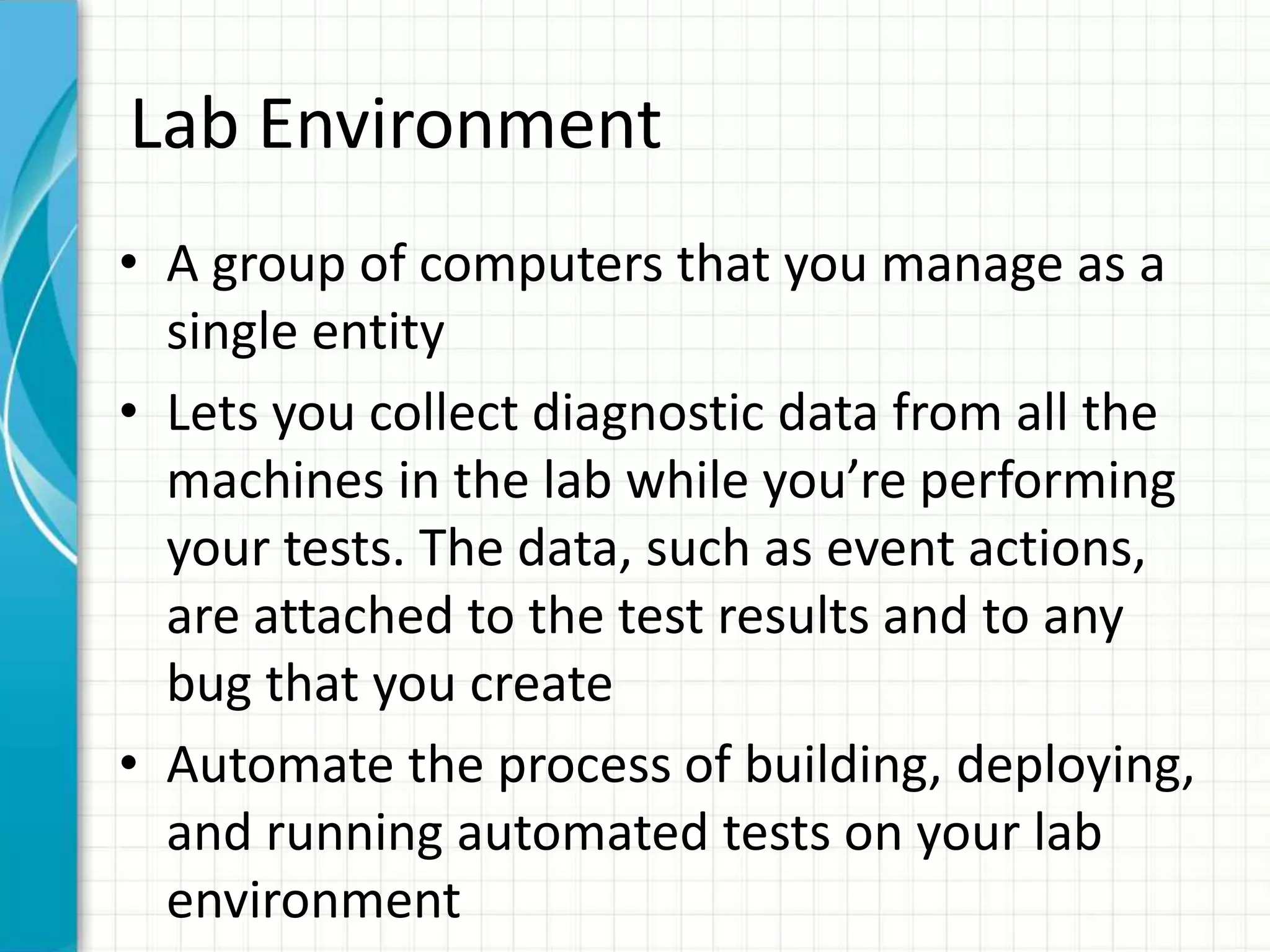 Lab Environment

• A group of computers that you manage as a single entity

• Lets you collect diagnostic data from all the machines in the lab while you’re performing your tests. The data, such as event actions, are attached to the test results and to any bug that you create

• Automate the process of building, deploying, and running automated tests on your lab environment